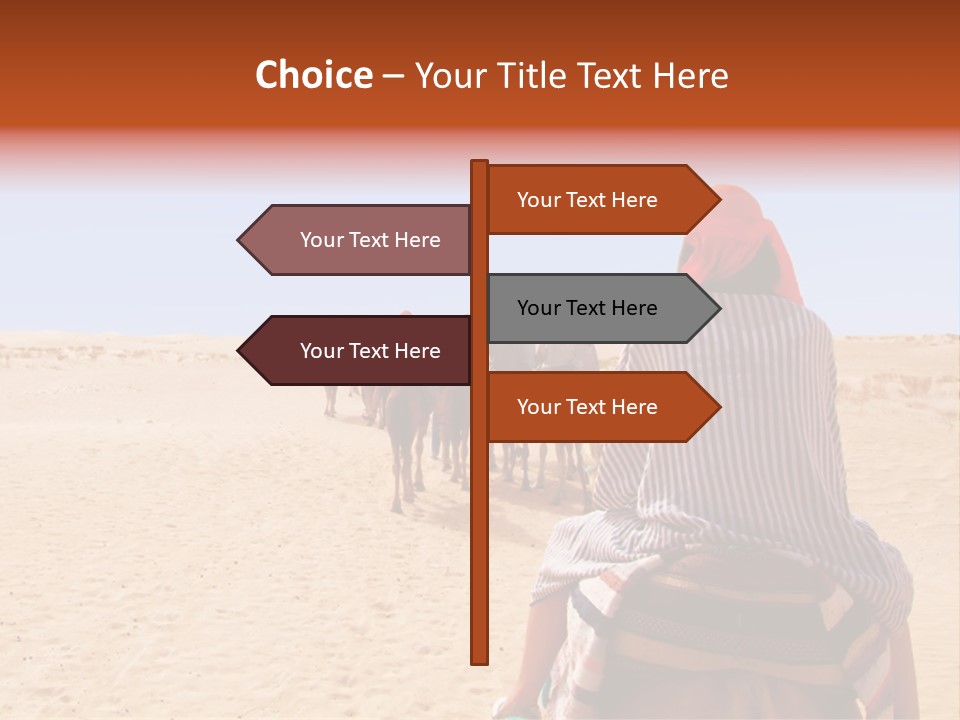 Choice – Your Title Text Here

Your Text Here

Your Text Here

Your Text Here

Your Text Here

Your Text Here